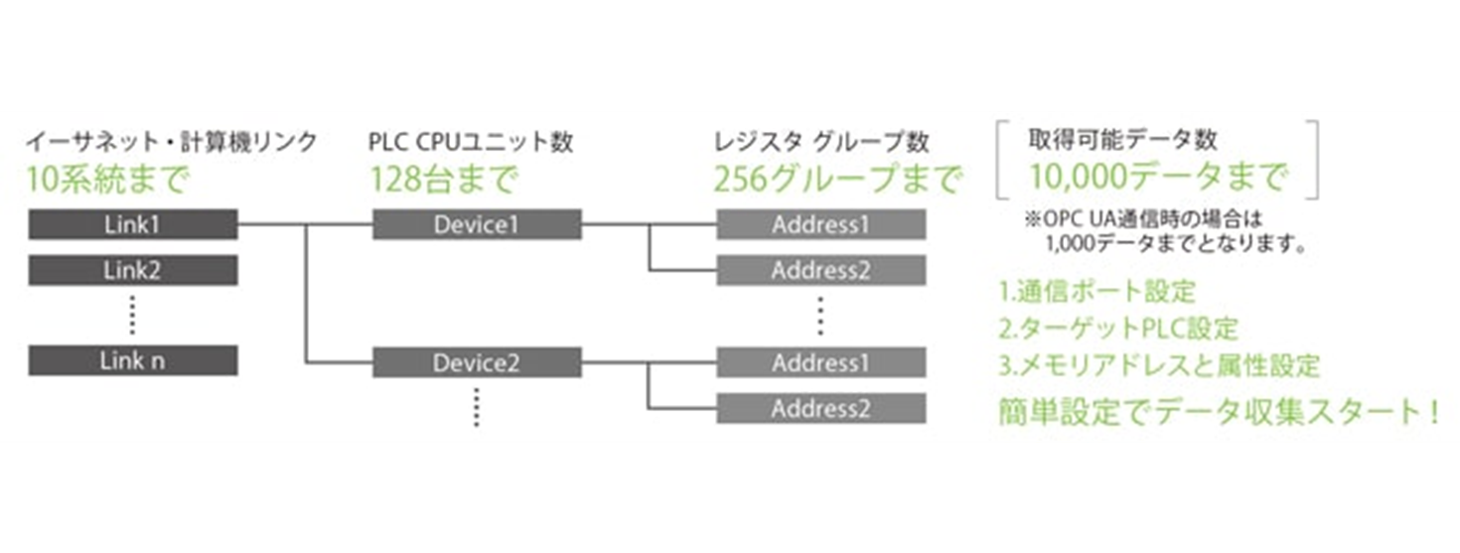 イーサネット・計算機リンク
10系統まで

Link1
Link2
Link n

PLC CPUユニット数
128台まで

Device1
Device2

レジスタ グループ数
256グループまで

Address1
Address2
Address1
Address2

取得可能データ数
10,000データまで

※OPC UA通信時の場合は 1,000データまでとなります。

1.通信ポート設定
2.ターゲットPLC設定
3.メモリアドレスと属性設定
簡単設定でデータ収集スタート！